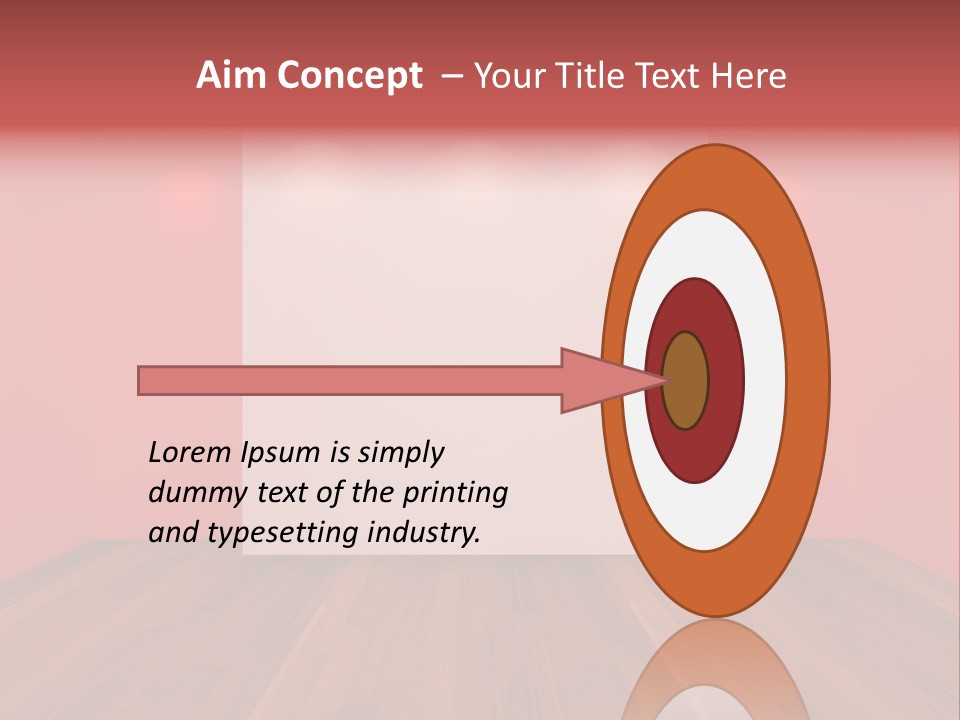 Aim Concept – Your Title Text Here

Lorem Ipsum is simply dummy text of the printing and typesetting industry.